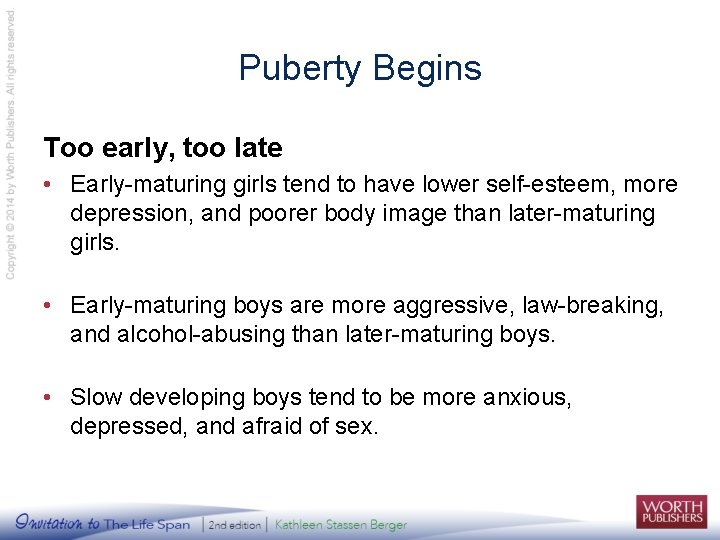 Copyright © 2014 by Worth Publishers. All rights reserved.

Puberty Begins

Too early, too late

• Early-maturing girls tend to have lower self-esteem, more depression, and poorer body image than later-maturing girls.

• Early-maturing boys are more aggressive, law-breaking, and alcohol-abusing than later-maturing boys.

• Slow developing boys tend to be more anxious, depressed, and afraid of sex.

Invitation to The Life Span | 2nd edition | Kathleen Stassen Berger

WORTH PUBLISHERS